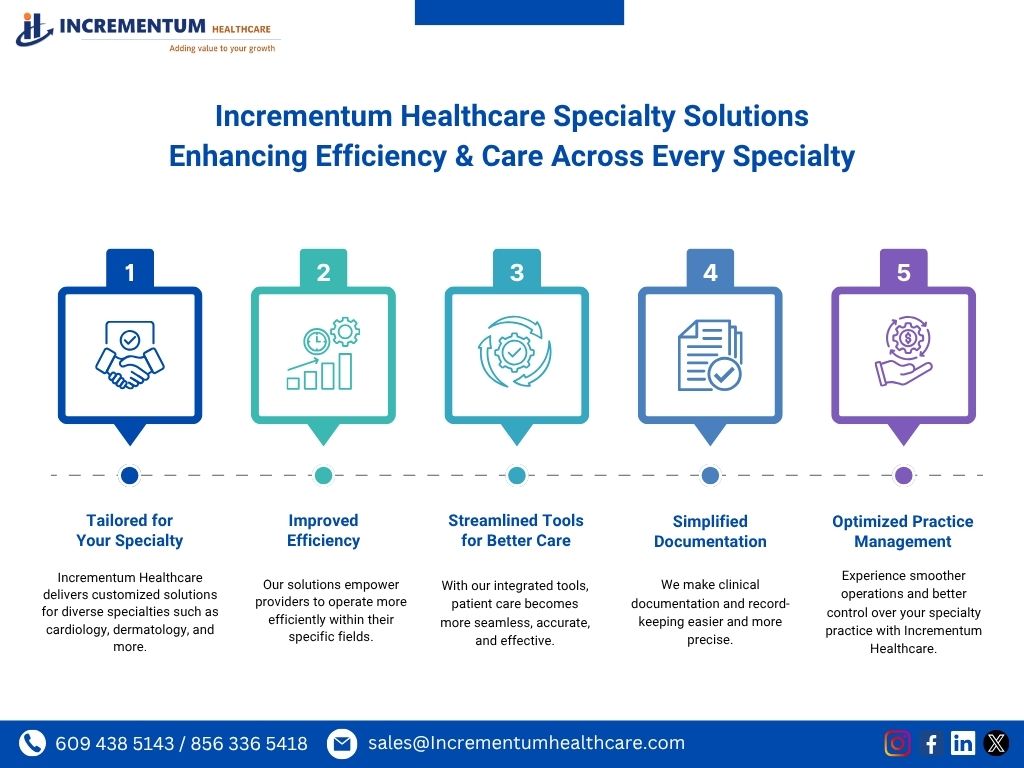 INCREMENTUM HEALTHCARE
Adding value to your growth

Incrementum Healthcare Specialty Solutions
Enhancing Efficiency & Care Across Every Specialty

1

2

3

4

5

Tailored for Your Specialty

Incrementum Healthcare delivers customized solutions for diverse specialties such as cardiology, dermatology, and more.

Improved Efficiency

Our solutions empower providers to operate more efficiently within their specific fields.

Streamlined Tools for Better Care

With our integrated tools, patient care becomes more seamless, accurate, and effective.

Simplified Documentation

We make clinical documentation and record-keeping easier and more precise.

Optimized Practice Management

Experience smoother operations and better control over your specialty practice with Incrementum Healthcare.

609 438 5143 / 856 336 5418

sales@Incrementumhealthcare.com